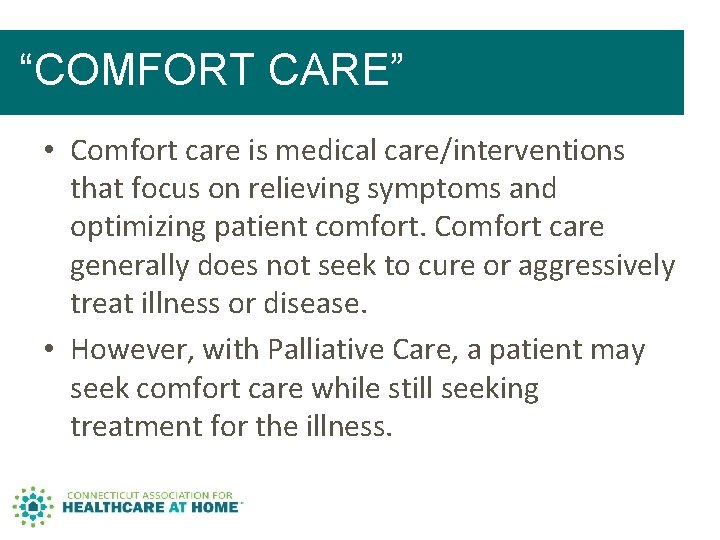 “COMFORT CARE”

• Comfort care is medical care/interventions that focus on relieving symptoms and optimizing patient comfort. Comfort care generally does not seek to cure or aggressively treat illness or disease.

• However, with Palliative Care, a patient may seek comfort care while still seeking treatment for the illness.

CONNECTICUT ASSOCIATION FOR
HEALTHCARE AT HOME